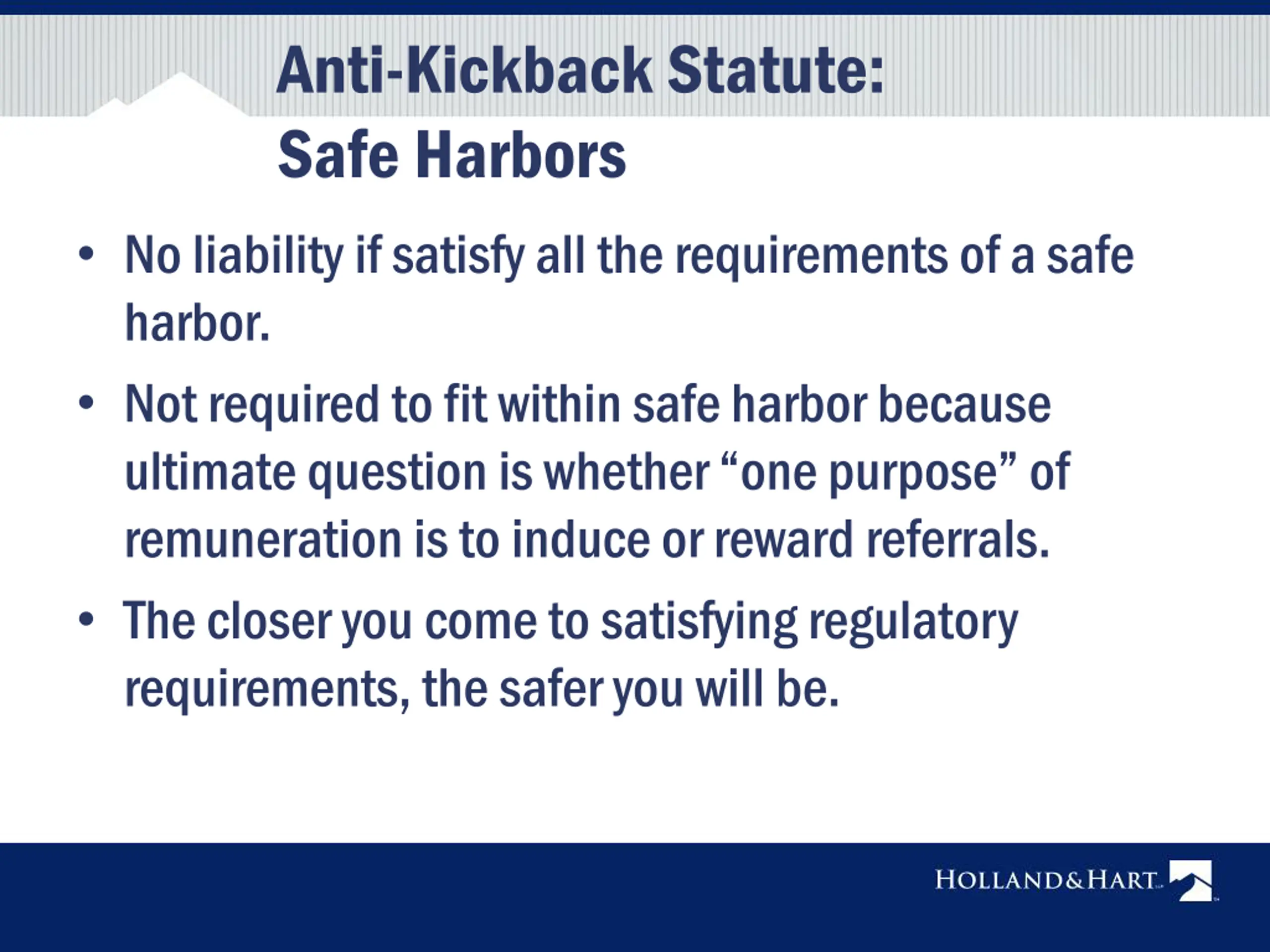 Anti-Kickback Statute:
Safe Harbors

• No liability if satisfy all the requirements of a safe harbor.
• Not required to fit within safe harbor because ultimate question is whether "one purpose" of remuneration is to induce or reward referrals.
• The closer you come to satisfying regulatory requirements, the safer you will be.

HOLLAND&HART